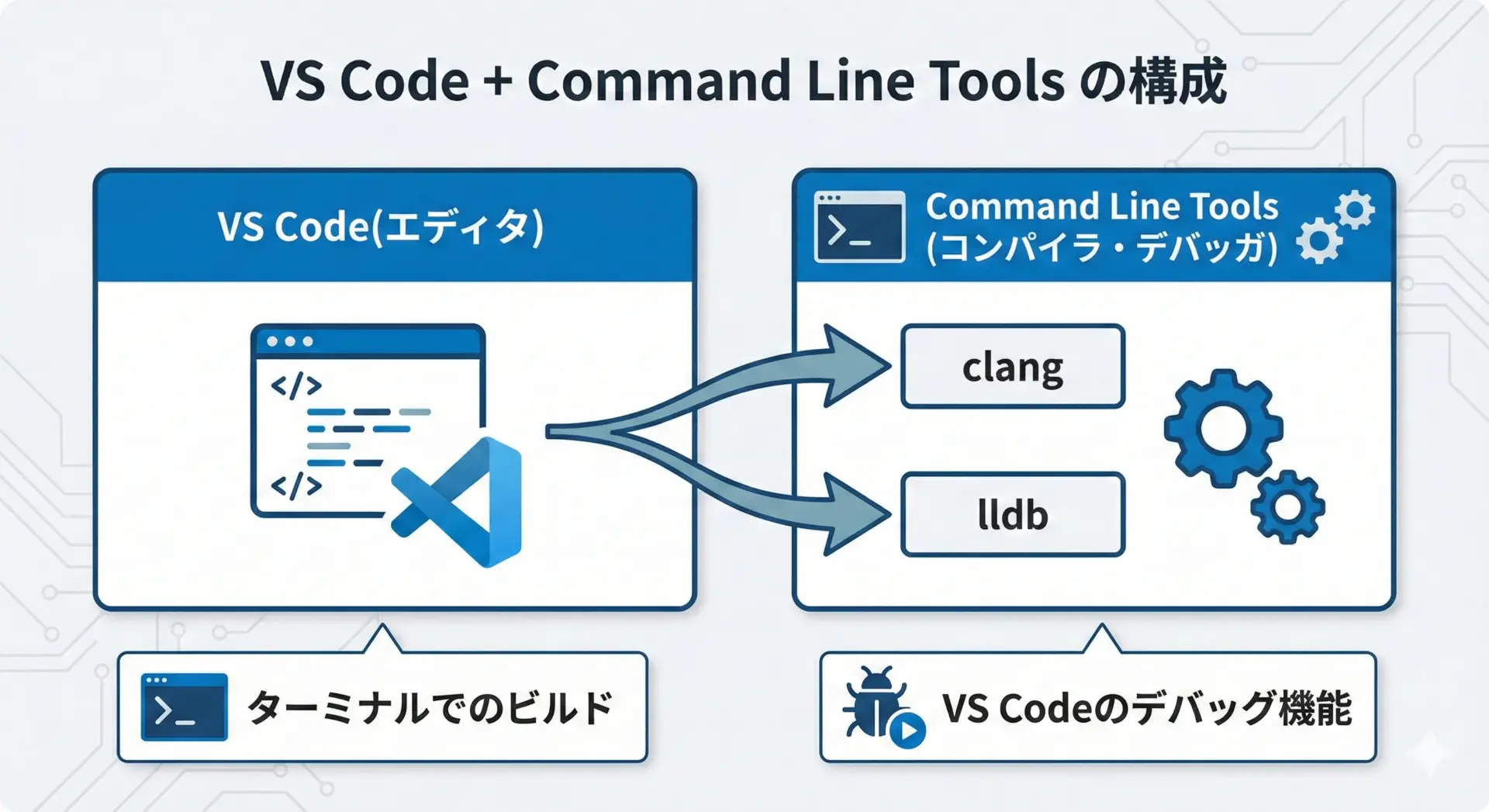 VS Code + Command Line Tools の構成

VS Code(エディタ)

</>

</>

Command Line Tools
(コンパイラ・デバッガ)

clang

lldb

ターミナルでのビルド

VS Codeのデバッグ機能